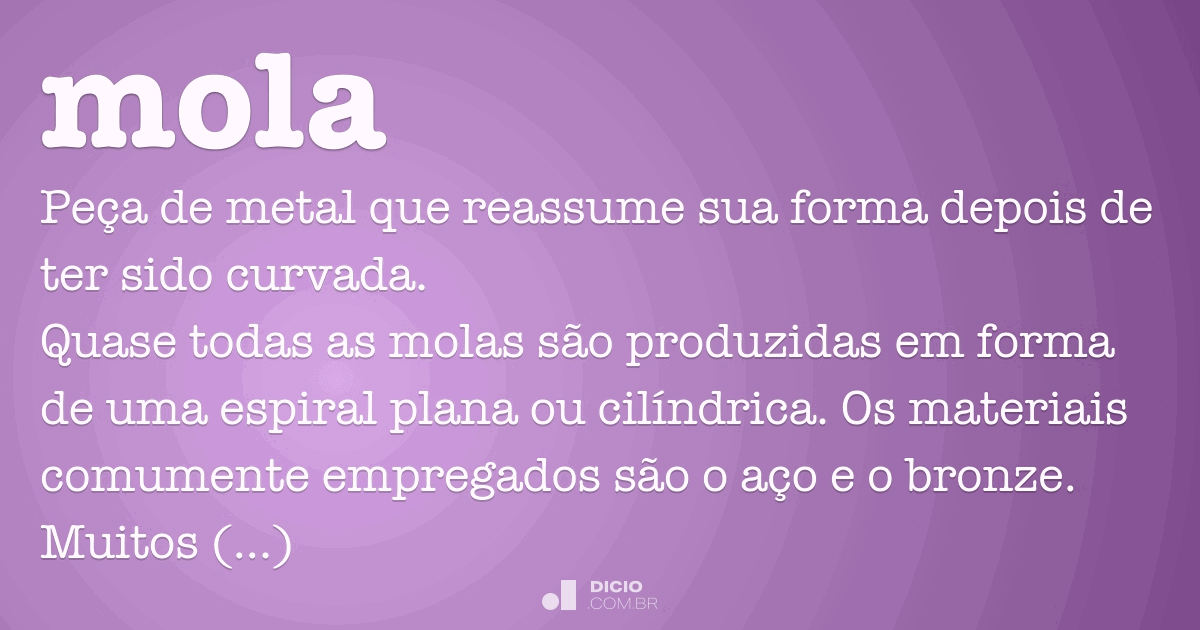 mola

Peça de metal que reassume sua forma depois de ter sido curvada.
Quase todas as molas são produzidas em forma de uma espiral plana ou cilíndrica. Os materiais comumente empregados são o aço e o bronze. Muitos (...)

DICIO
.COM.BR